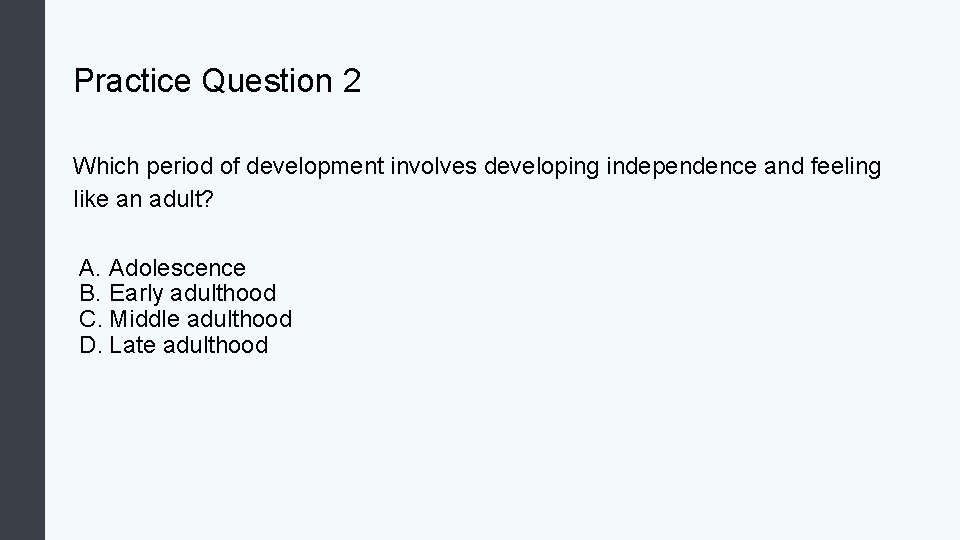 Practice Question 2

Which period of development involves developing independence and feeling like an adult?

A. Adolescence
B. Early adulthood
C. Middle adulthood
D. Late adulthood